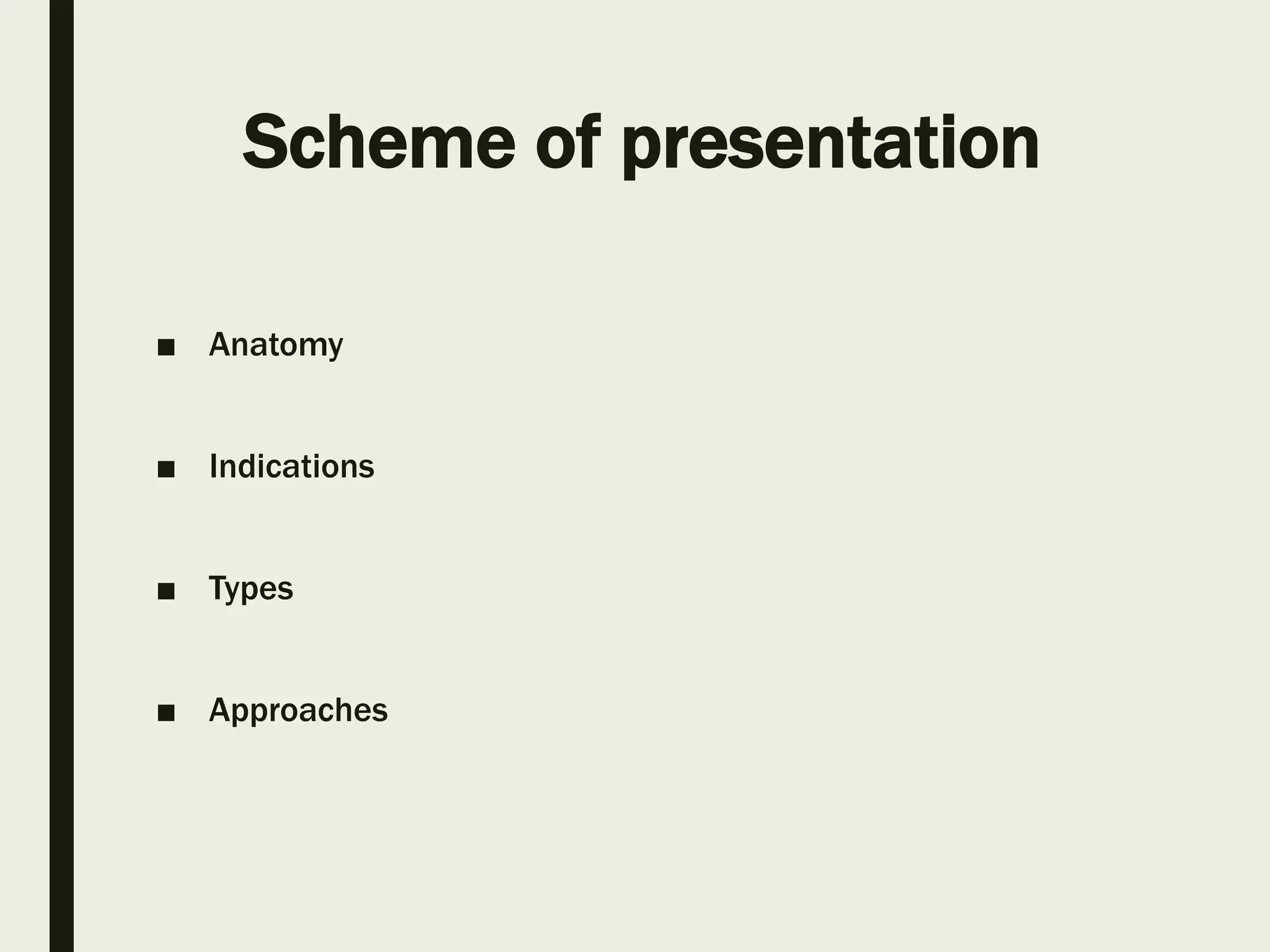 Scheme of presentation

■ Anatomy

■ Indications

■ Types

■ Approaches